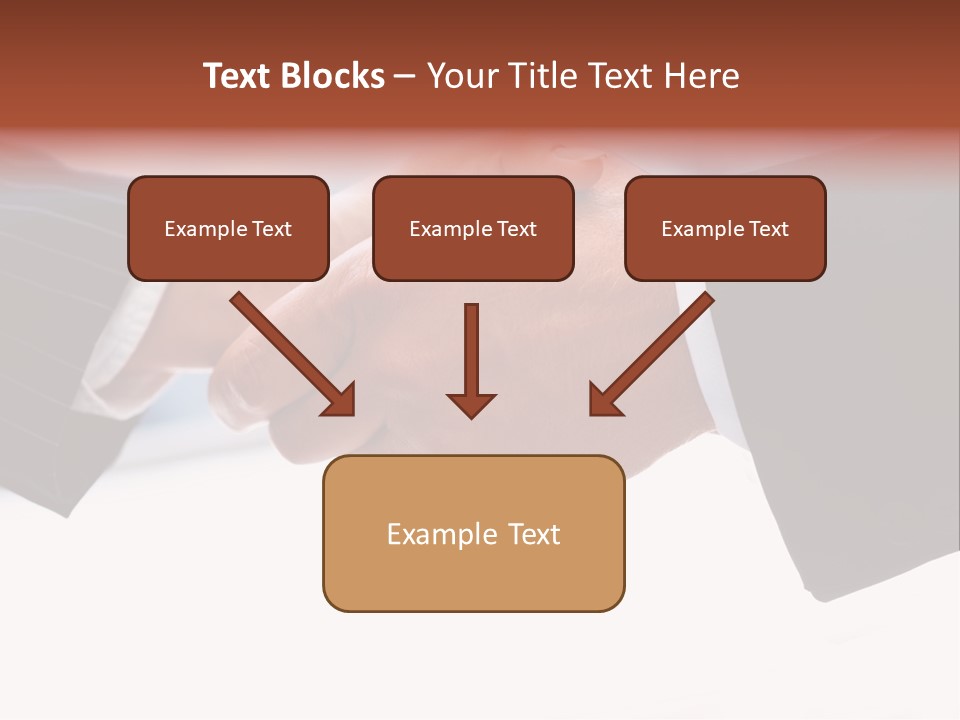 Text Blocks – Your Title Text Here

Example Text

Example Text

Example Text

Example Text